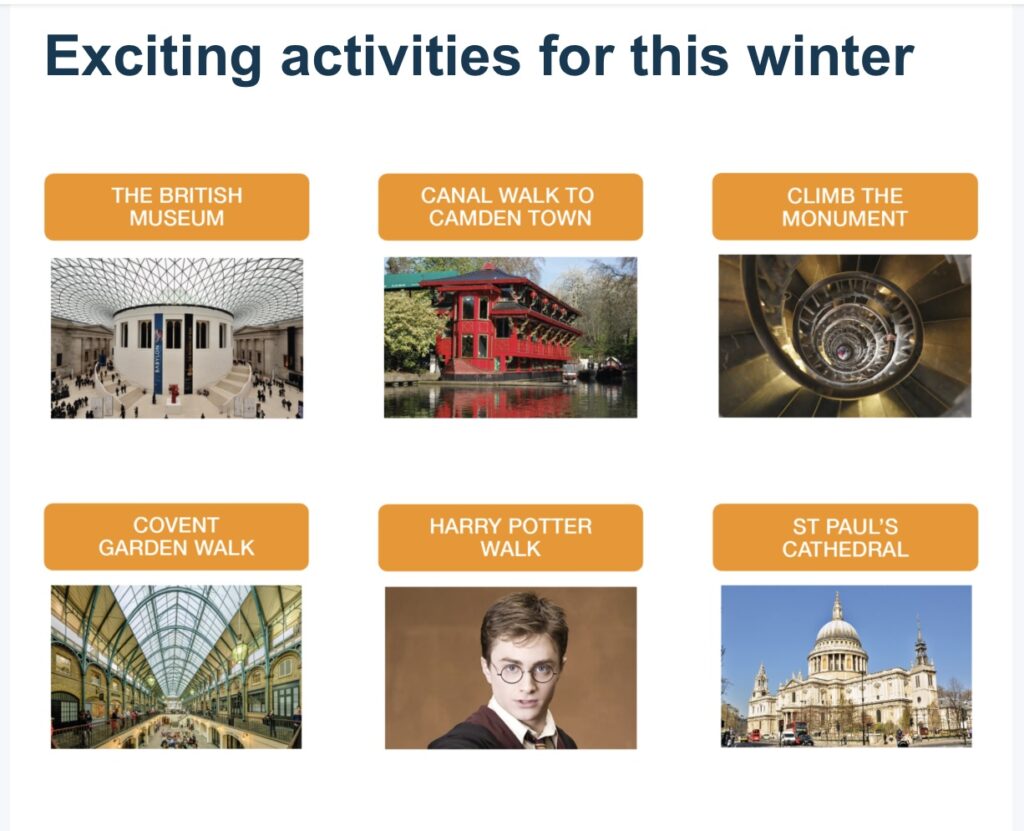 Exciting activities for this winter

THE BRITISH MUSEUM

CANAL WALK TO CAMDEN TOWN

CLIMB THE MONUMENT

COVENT GARDEN WALK

HARRY POTTER WALK

ST PAUL'S CATHEDRAL